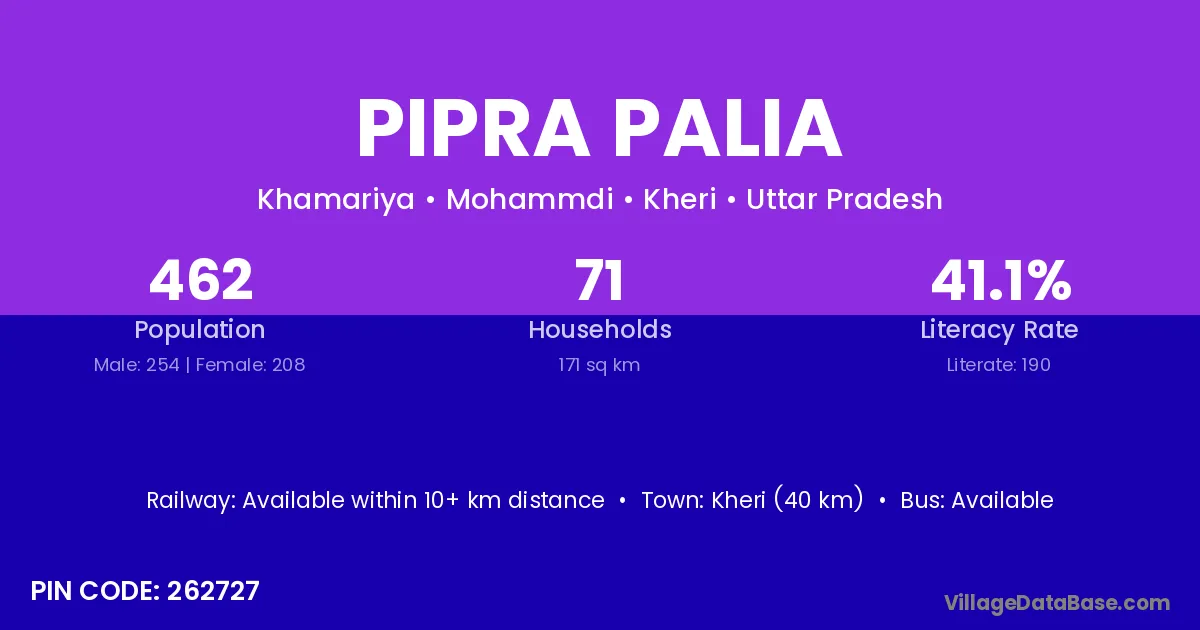 PIPRA PALIA

Khamariya • Mohammdi • Kheri • Uttar Pradesh

462
Population
Male: 254 | Female: 208

71
Households
171 sq km

41.1%
Literacy Rate
Literate: 190

Railway: Available within 10+ km distance • Town: Kheri (40 km) • Bus: Available

PIN CODE: 262727

VillageDataBase.com